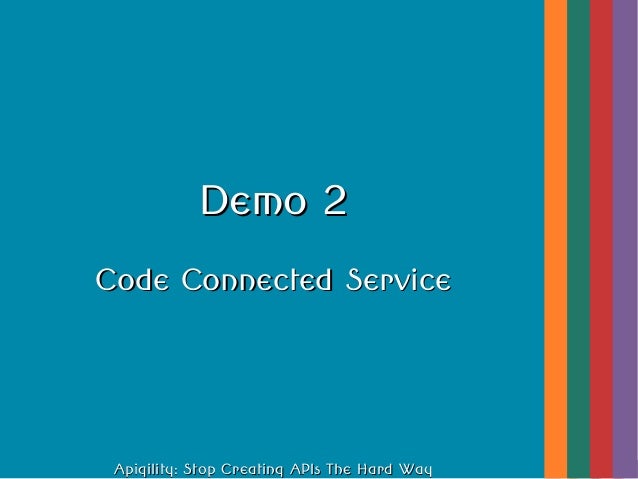 Demo 2

Code Connected Service

Apigility: Stop Creating APIs The Hard Way